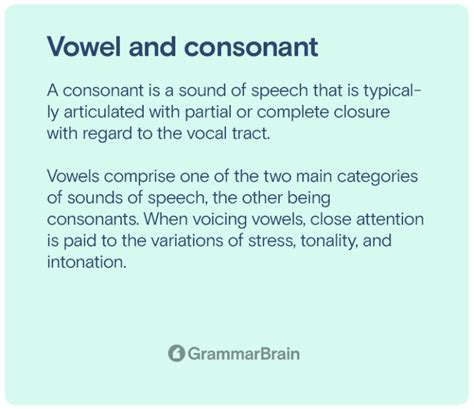 Vowel and consonant

A consonant is a sound of speech that is typically articulated with partial or complete closure with regard to the vocal tract.

Vowels comprise one of the two main categories of sounds of speech, the other being consonants. When voicing vowels, close attention is paid to the variations of stress, tonality, and intonation.

GrammarBrain